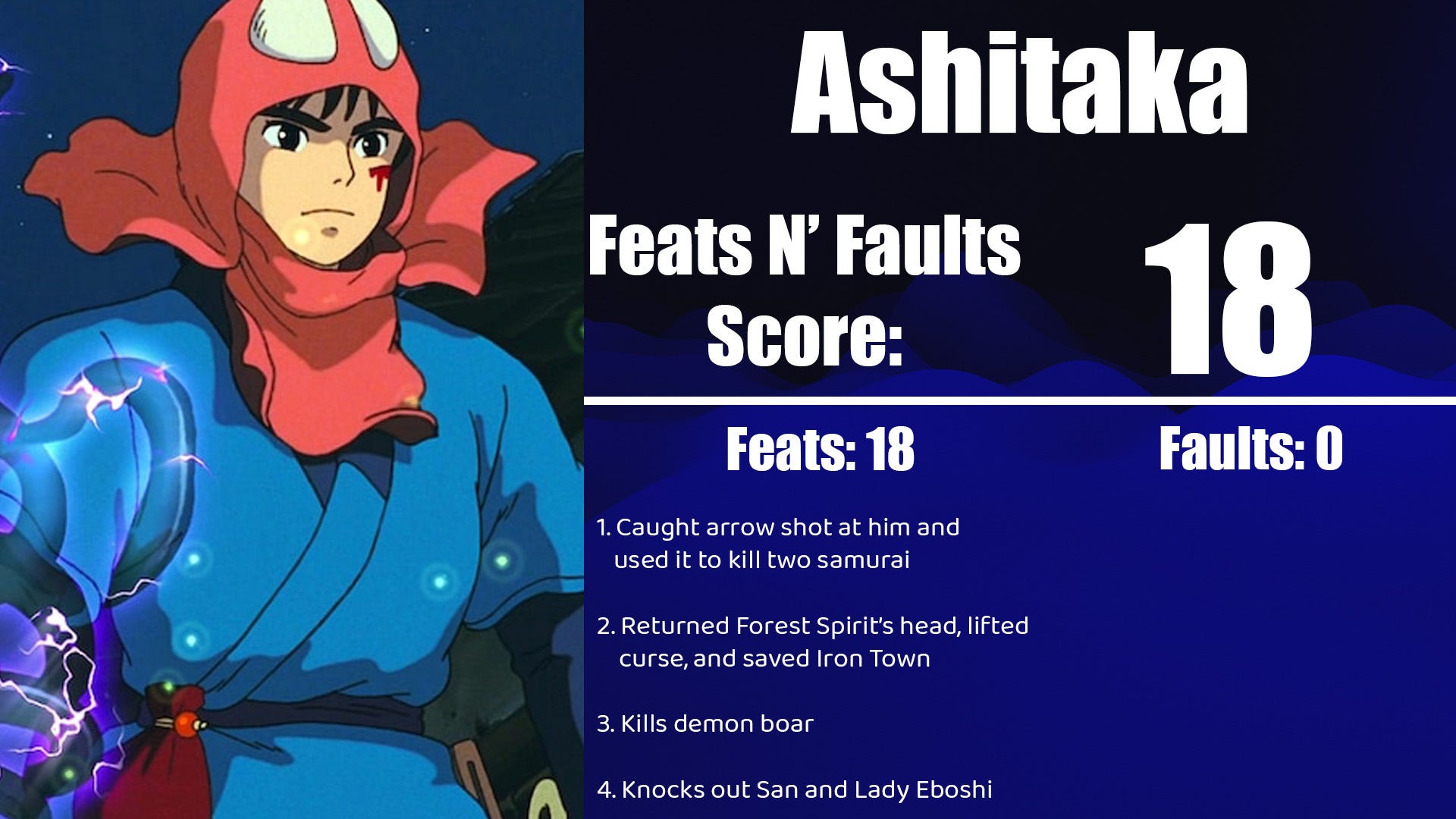 Ashitaka

Feats N' Faults Score:

18

Feats: 18

Faults: 0

1. Caught arrow shot at him and used it to kill two samurai

2. Returned Forest Spirit's head, lifted curse, and saved Iron Town

3. Kills demon boar

4. Knocks out San and Lady Eboshi